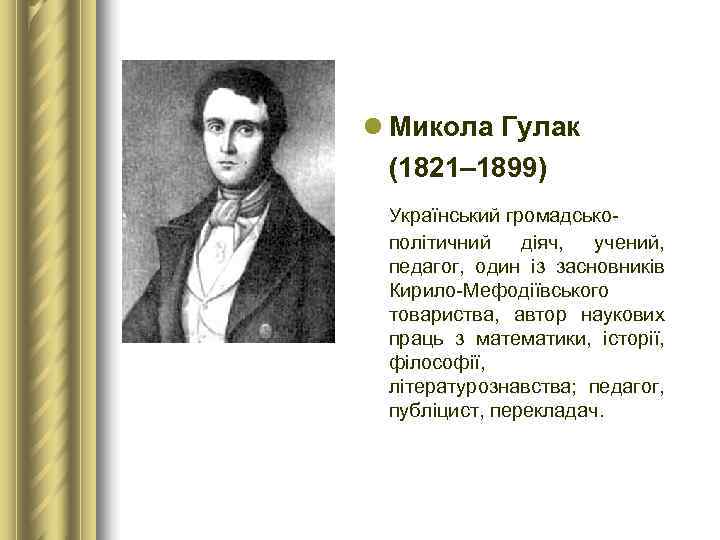 Микола Гулак (1821–1899)

Український громадсько-політичний діяч, учений, педагог, один із засновників Кирило-Мефодіївського товариства, автор наукових праць з математики, історії, філософії, літературознавства; педагог, публіцист, перекладач.